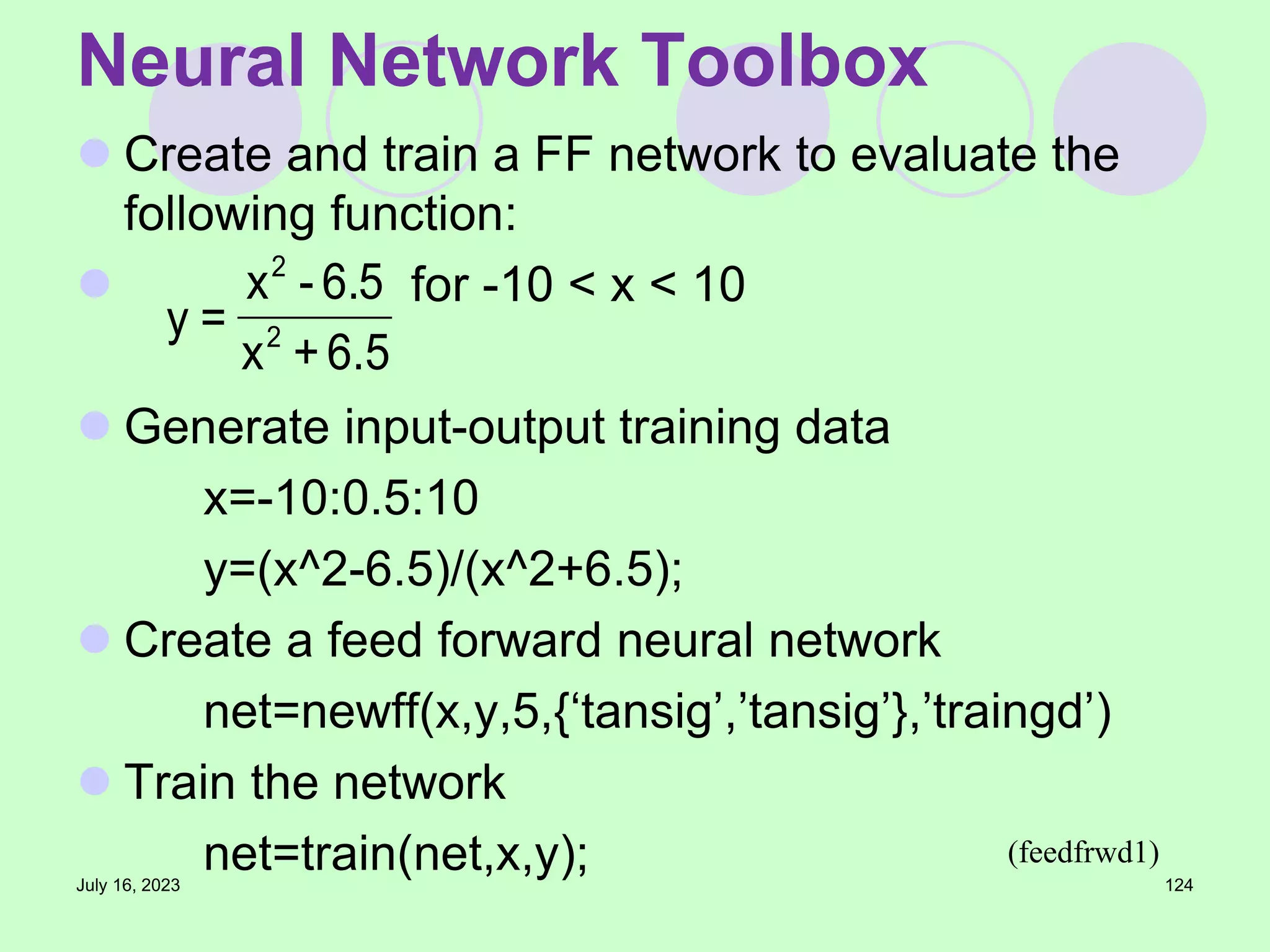 Neural Network Toolbox

Create and train a FF network to evaluate the following function:

$y = \frac{x^2 - 6.5}{x^2 + 6.5}$ for -10 < x < 10

Generate input-output training data

x=-10:0.5:10

y=(x^2-6.5)/(x^2+6.5);

Create a feed forward neural network

net=newff(x,y,5,{‘tansig’,’tansig’},’traingd’)

Train the network

net=train(net,x,y);

(feedfrwd1)

July 16, 2023

124